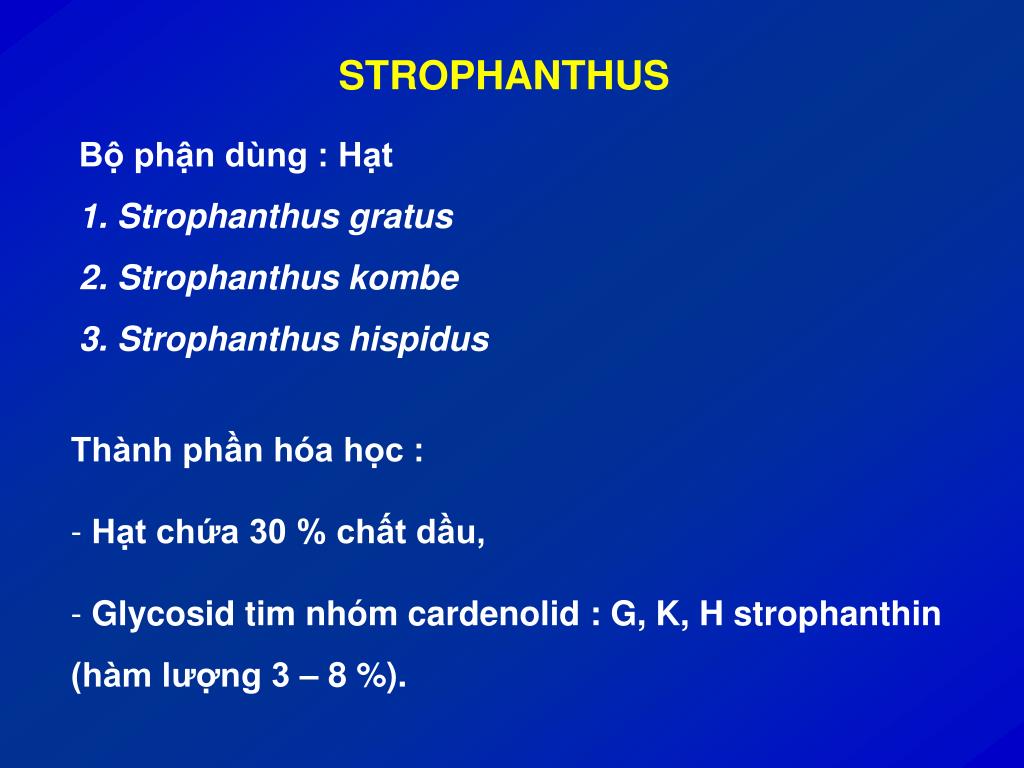 STROPHANTHUS

Bộ phận dùng : Hạt

1. Strophanthus gratus

2. Strophanthus kombe

3. Strophanthus hispidus

Thành phần hóa học :

- Hạt chứa 30 % chất dầu,

- Glycosid tim nhóm cardenolid : G, K, H strophanthin (hàm lượng 3 – 8 %).